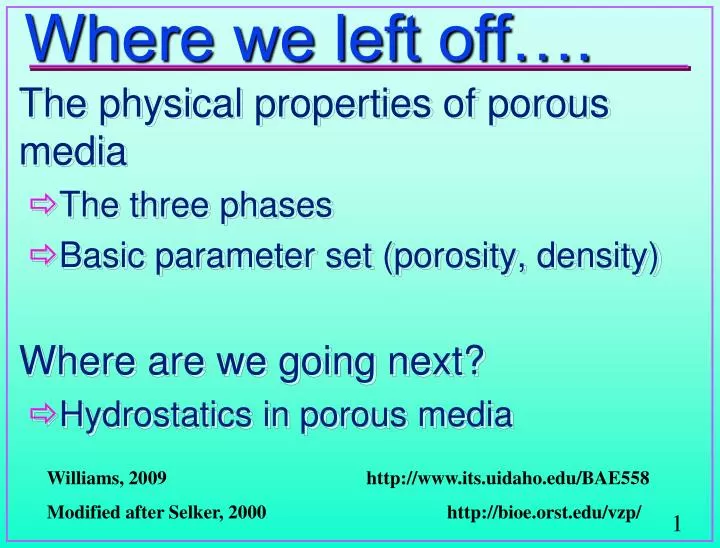 Where we left off….

The physical properties of porous media

⇨The three phases

⇨Basic parameter set (porosity, density)

Where are we going next?

⇨Hydrostatics in porous media

Williams, 2009

http://www.its.uidaho.edu/BAE558

Modified after Selker, 2000

http://bioe.orst.edu/vzp/

1